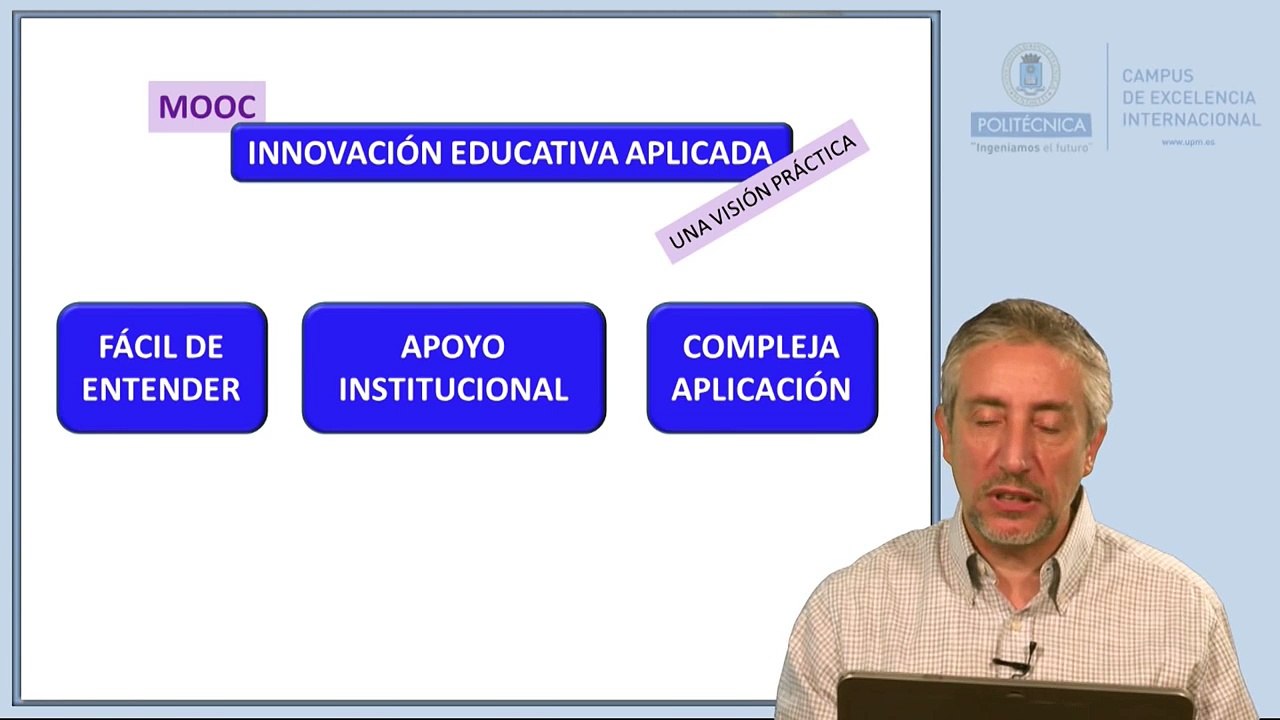 MOOC

INNOVACIÓN EDUCATIVA APLICADA

UNA VISIÓN PRÁCTICA

FÁCIL DE ENTENDER

APOYO INSTITUCIONAL

COMPLEJA APLICACIÓN

POLITÉCNICA
"Ingeniamos el futuro"

CAMPUS DE EXCELENCIA INTERNACIONAL
www.upm.es